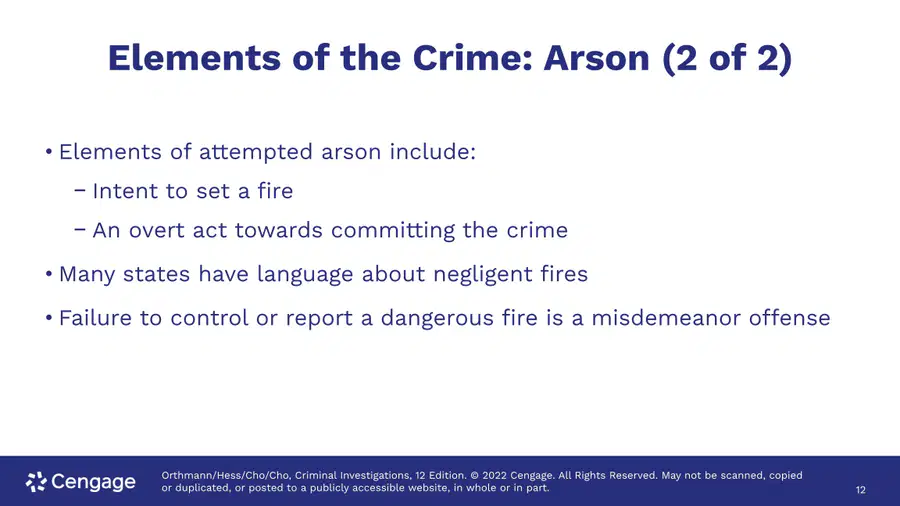 Elements of the Crime: Arson (2 of 2)

• Elements of attempted arson include:
- Intent to set a fire
- An overt act towards committing the crime
• Many states have language about negligent fires
• Failure to control or report a dangerous fire is a misdemeanor offense

Cengage

Orthmann/Hess/Cho/Cho, Criminal Investigations, 12 Edition. © 2022 Cengage. All Rights Reserved. May not be scanned, copied or duplicated, or posted to a publicly accessible website, in whole or in part.

12